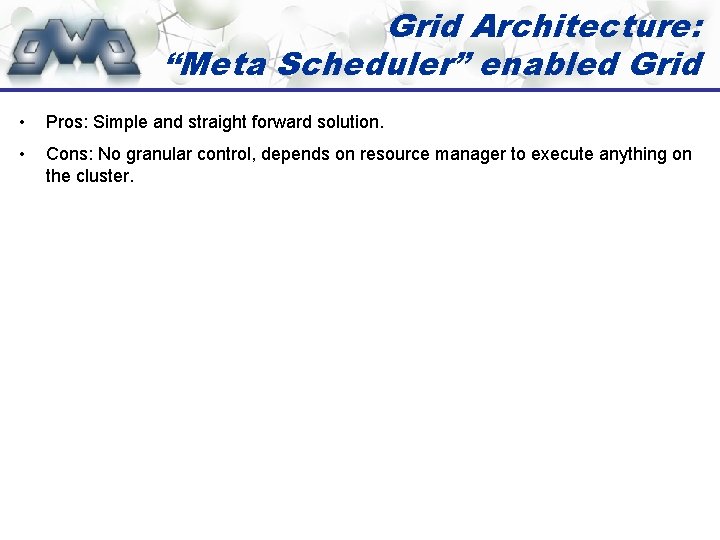 gwe

Grid Architecture:
"Meta Scheduler" enabled Grid

• Pros: Simple and straight forward solution.

• Cons: No granular control, depends on resource manager to execute anything on the cluster.